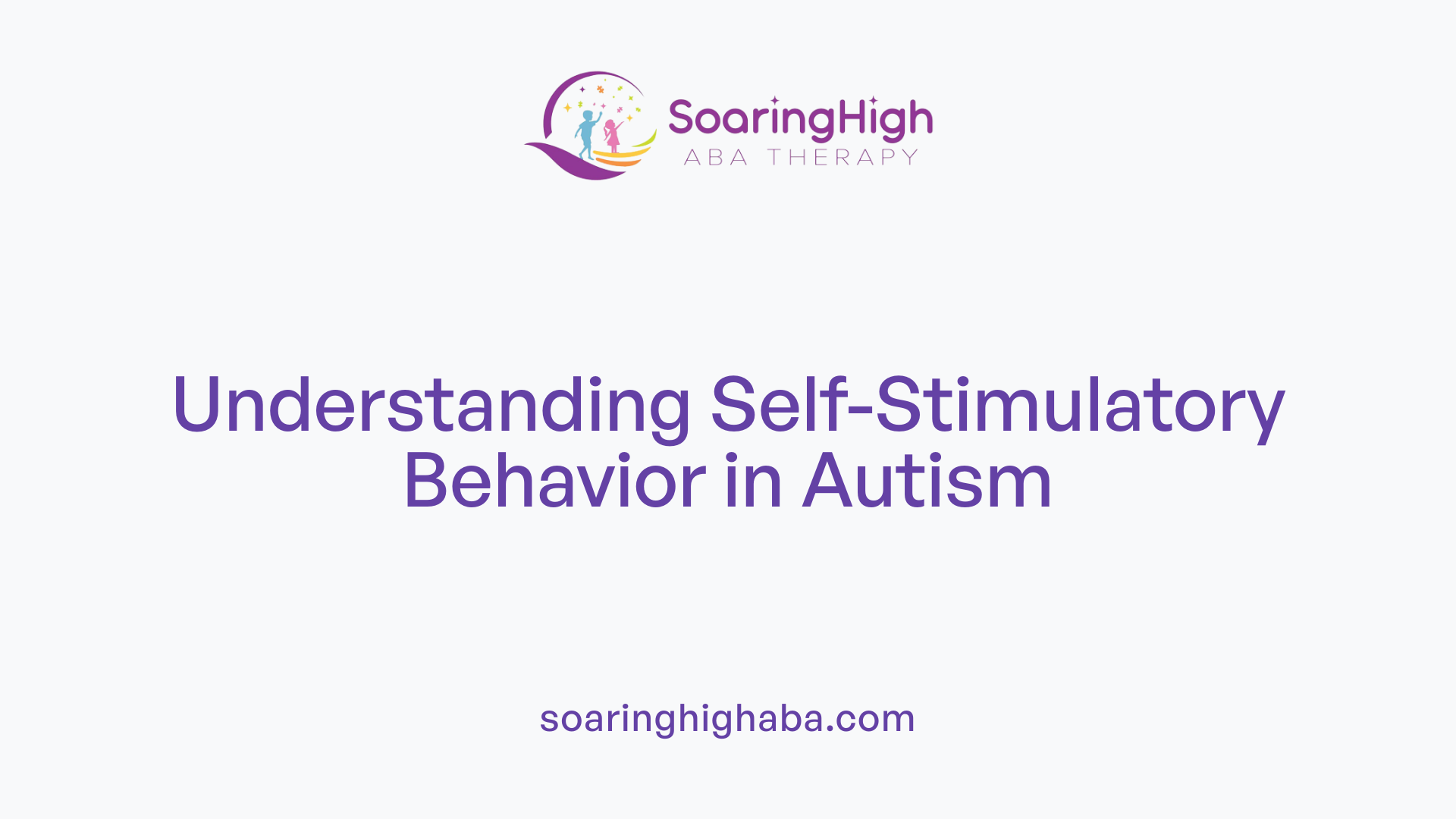 SoaringHigh
ABA THERAPY

Understanding Self-Stimulatory Behavior in Autism

soaringhighaba.com